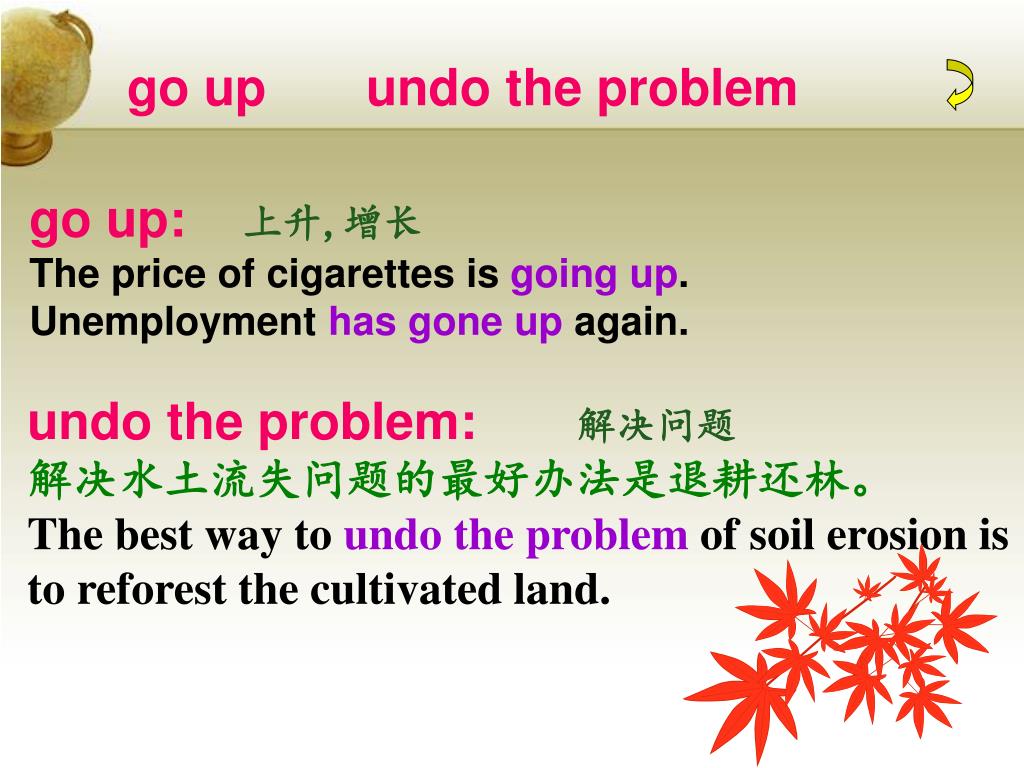 go up undo the problem

go up: 上升, 增长
The price of cigarettes is going up.
Unemployment has gone up again.

undo the problem: 解决问题
解决水土流失问题的最好办法是退耕还林。
The best way to undo the problem of soil erosion is to reforest the cultivated land.